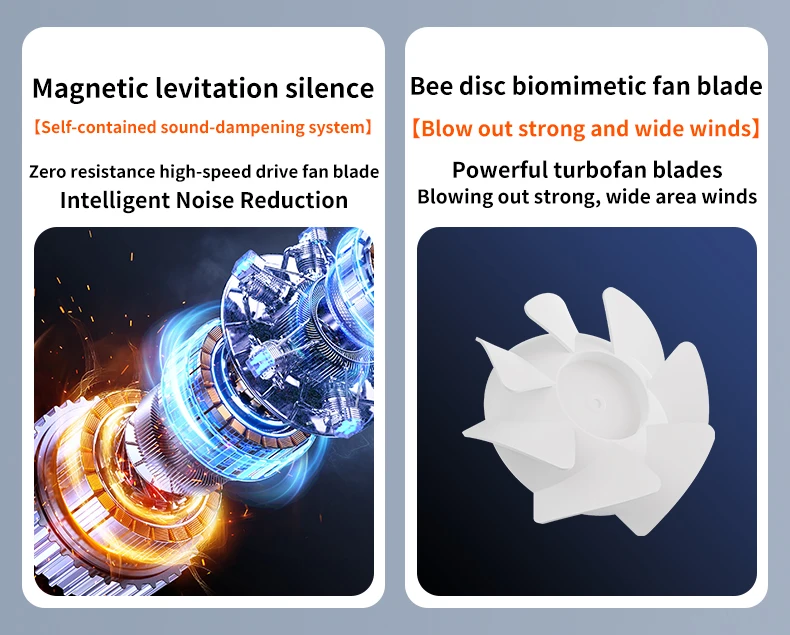 Magnetic levitation silence

【Self-contained sound-dampening system】

Zero resistance high-speed drive fan blade
Intelligent Noise Reduction

Bee disc biomimetic fan blade

【Blow out strong and wide winds】

Powerful turbofan blades
Blowing out strong, wide area winds